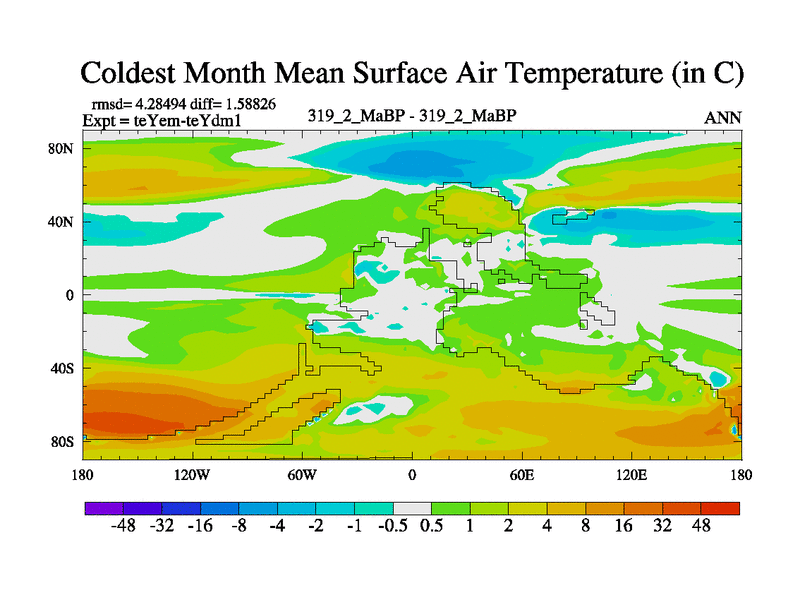 Coldest Month Mean Surface Air Temperature (in C)

rmsd= 4.28494 diff= 1.58826
Expt = teYem-teYdm1

319_2_MaBP - 319_2_MaBP

ANN

80N
40N
0
40S
80S

180 120W 60W 0 60E 120E 180

-48 -32 -16 -8 -4 -2 -1 -0.5 0.5 1 2 4 8 16 32 48